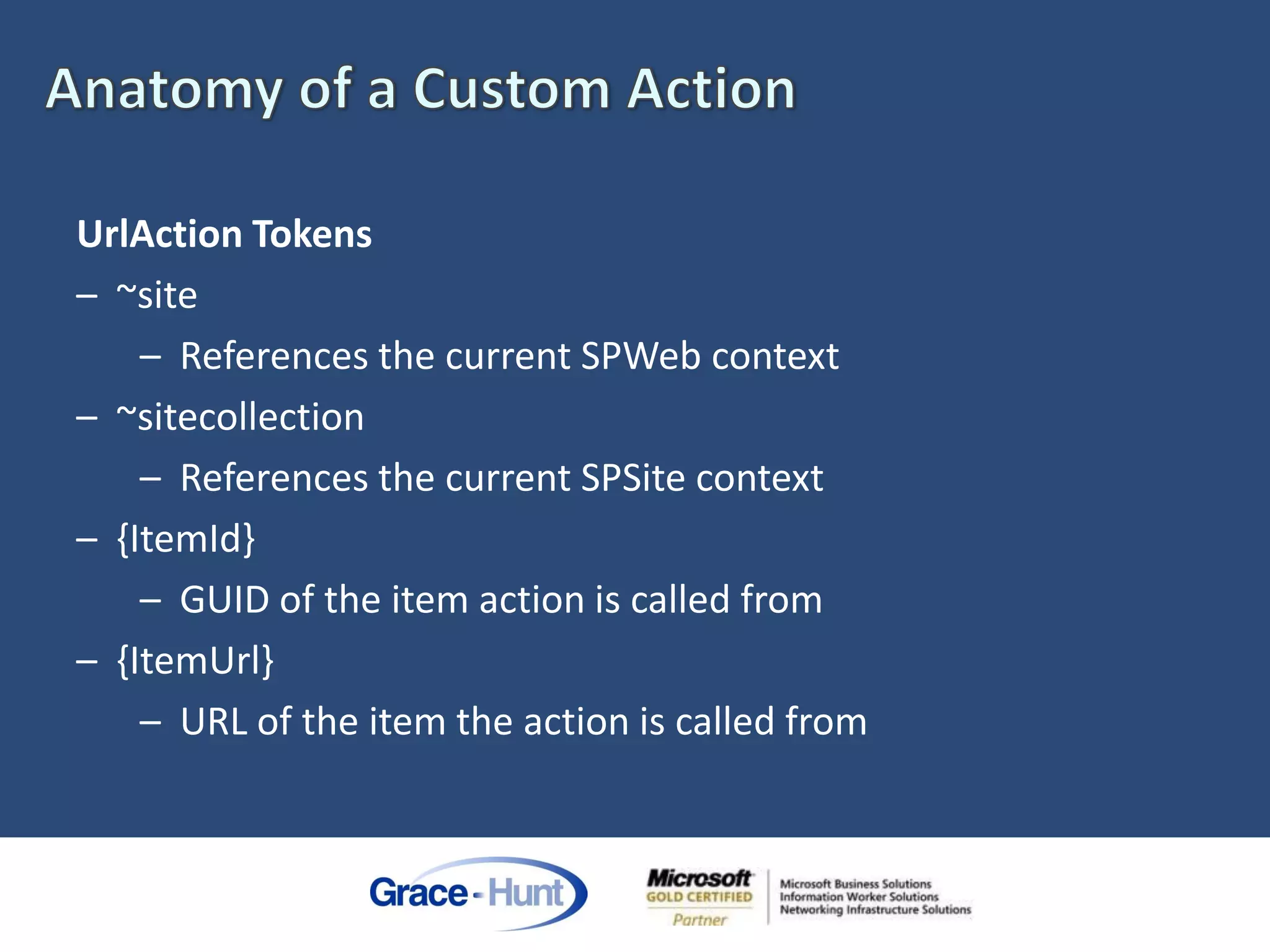 Anatomy of a Custom Action

UrlAction Tokens

– ~site
  – References the current SPWeb context
– ~sitecollection
  – References the current SPSite context
– {ItemId}
  – GUID of the item action is called from
– {ItemUrl}
  – URL of the item the action is called from

Grace-Hunt

Microsoft GOLD CERTIFIED Partner

Microsoft Business Solutions
Information Worker Solutions
Networking Infrastructure Solutions